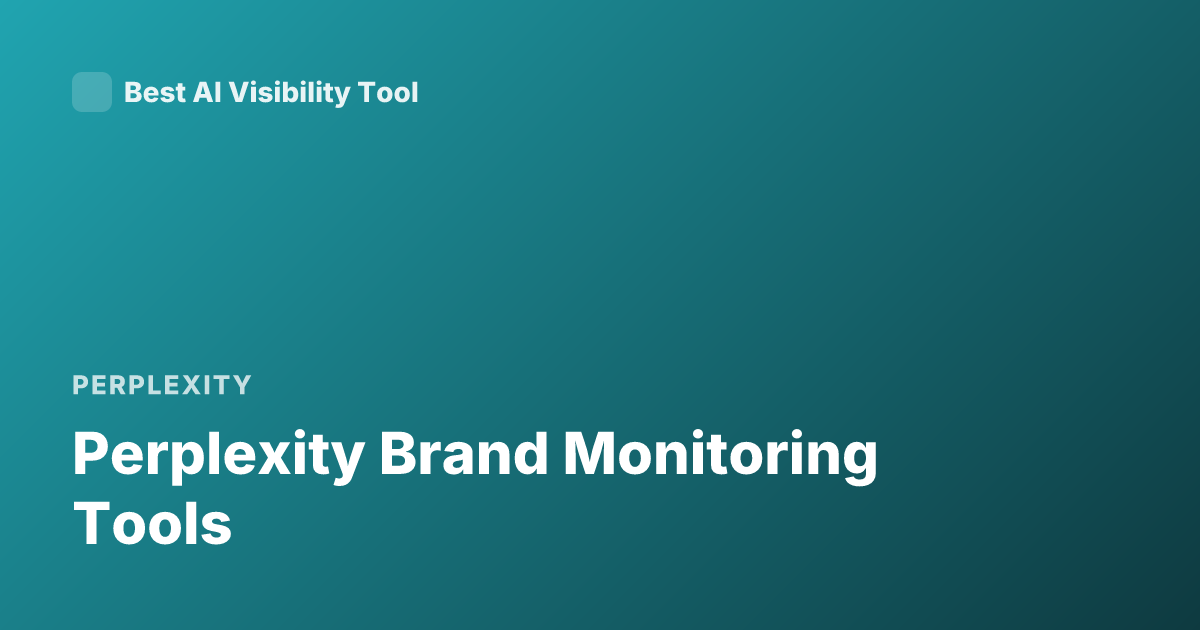 Best AI Visibility Tool

PERPLEXITY

Perplexity Brand Monitoring Tools